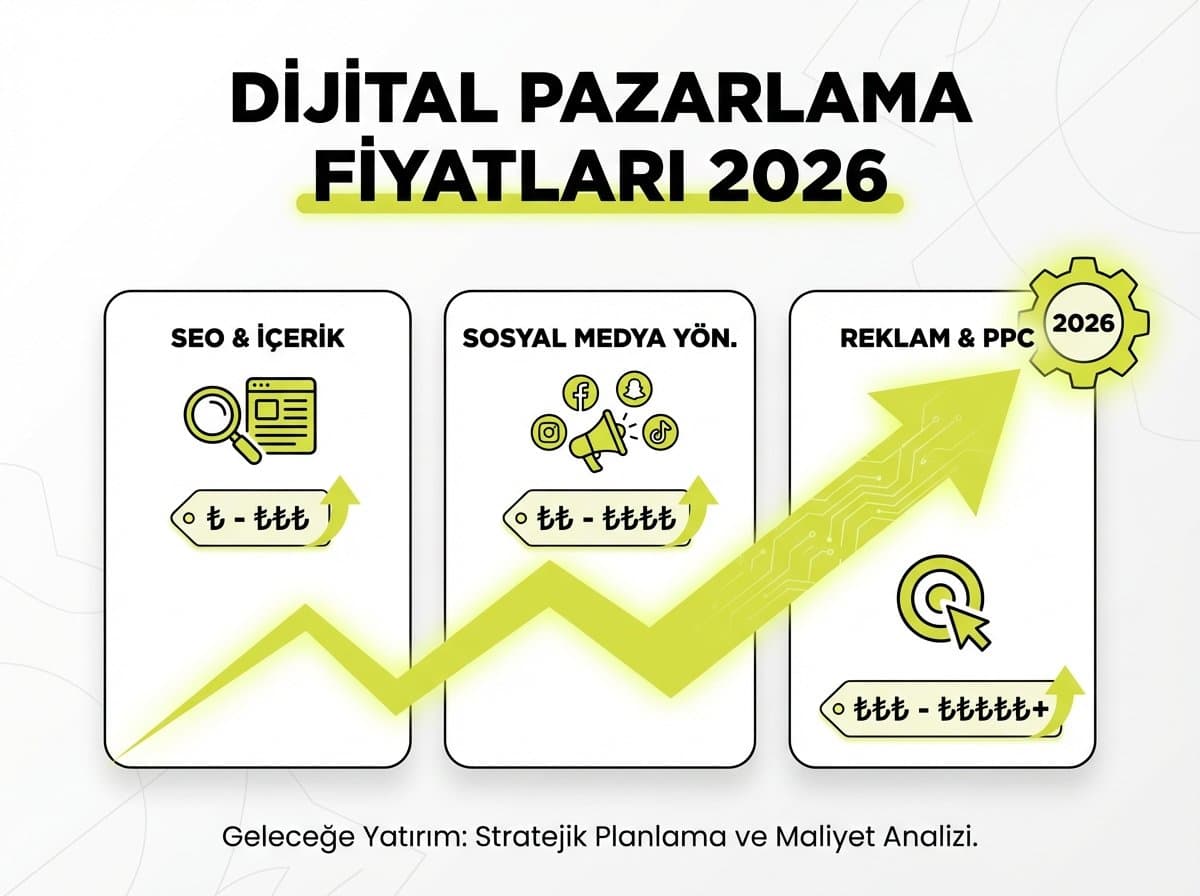 DİJİTAL PAZARLAMA FİYATLARI 2026

SEO & İÇERİK

₺ - ₺₺₺

SOSYAL MEDYA YÖN.

₺₺ - ₺₺₺₺

REKLAM & PPC

2026

₺₺₺ - ₺₺₺₺₺+

Geleceğe Yatırım: Stratejik Planlama ve Maliyet Analizi.